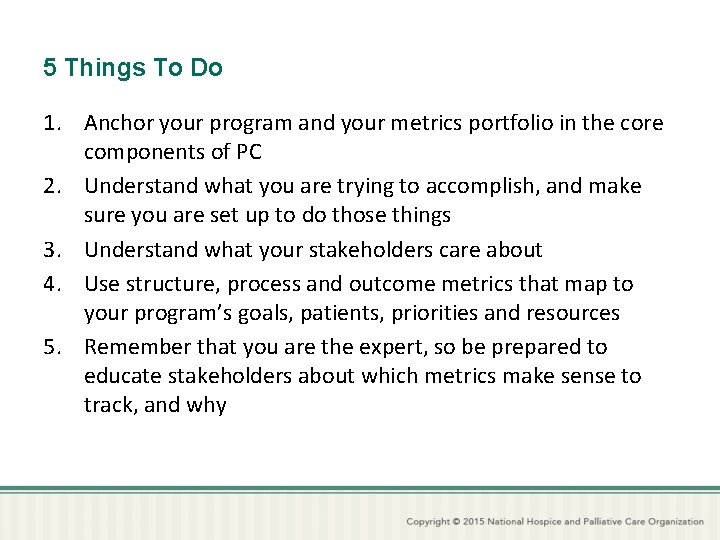 5 Things To Do

1. Anchor your program and your metrics portfolio in the core components of PC
2. Understand what you are trying to accomplish, and make sure you are set up to do those things
3. Understand what your stakeholders care about
4. Use structure, process and outcome metrics that map to your program's goals, patients, priorities and resources
5. Remember that you are the expert, so be prepared to educate stakeholders about which metrics make sense to track, and why

Copyright © 2015 National Hospice and Palliative Care Organization